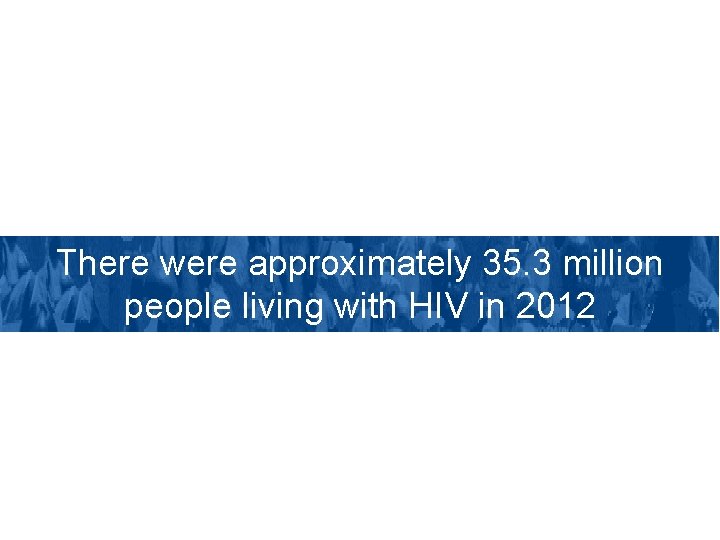 There were approximately 35.3 million people living with HIV in 2012